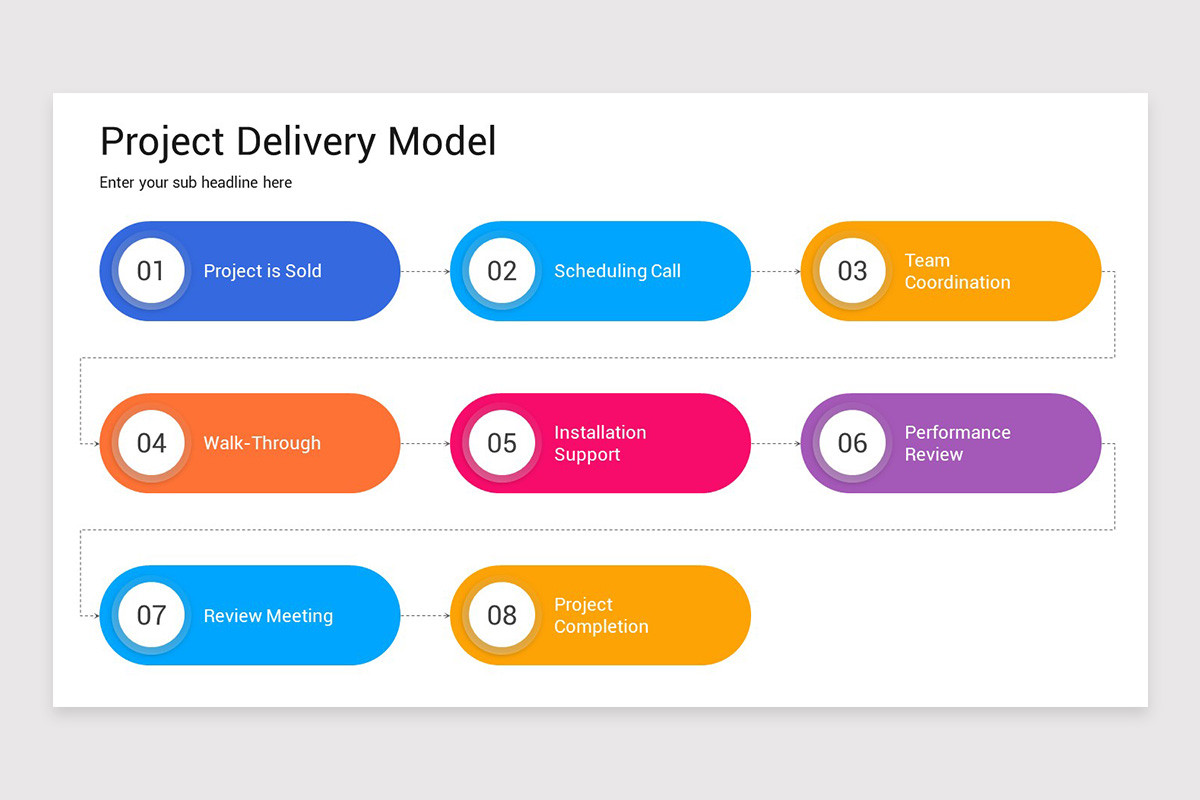 Project Delivery Model

Enter your sub headline here

01 Project is Sold

02 Scheduling Call

03 Team Coordination

04 Walk-Through

05 Installation Support

06 Performance Review

07 Review Meeting

08 Project Completion